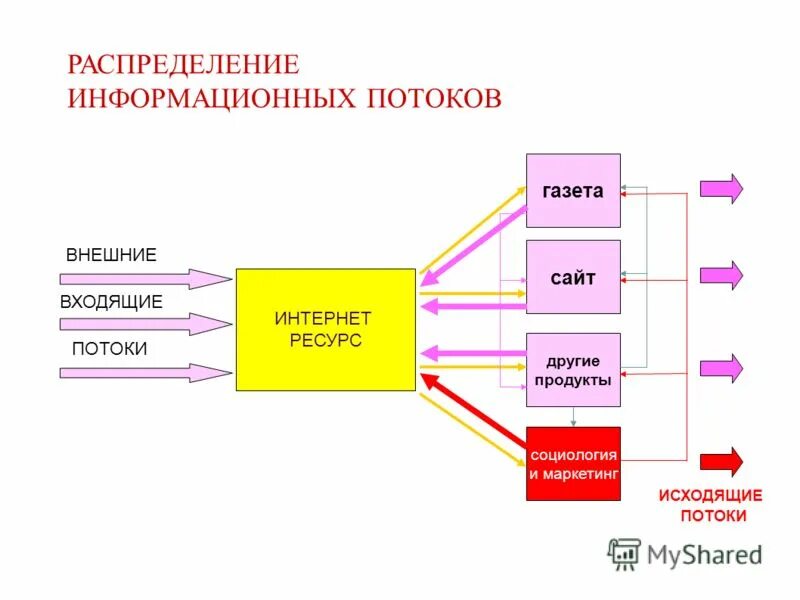 РАСПРЕДЕЛЕНИЕ ИНФОРМАЦИОННЫХ ПОТОКОВ

ВНЕШНИЕ

ВХОДЯЩИЕ

ПОТОКИ

ИНТЕРНЕТ РЕСУРС

газета

сайт

другие продукты

социология и маркетинг

ИСХОДЯЩИЕ ПОТОКИ

MyShared